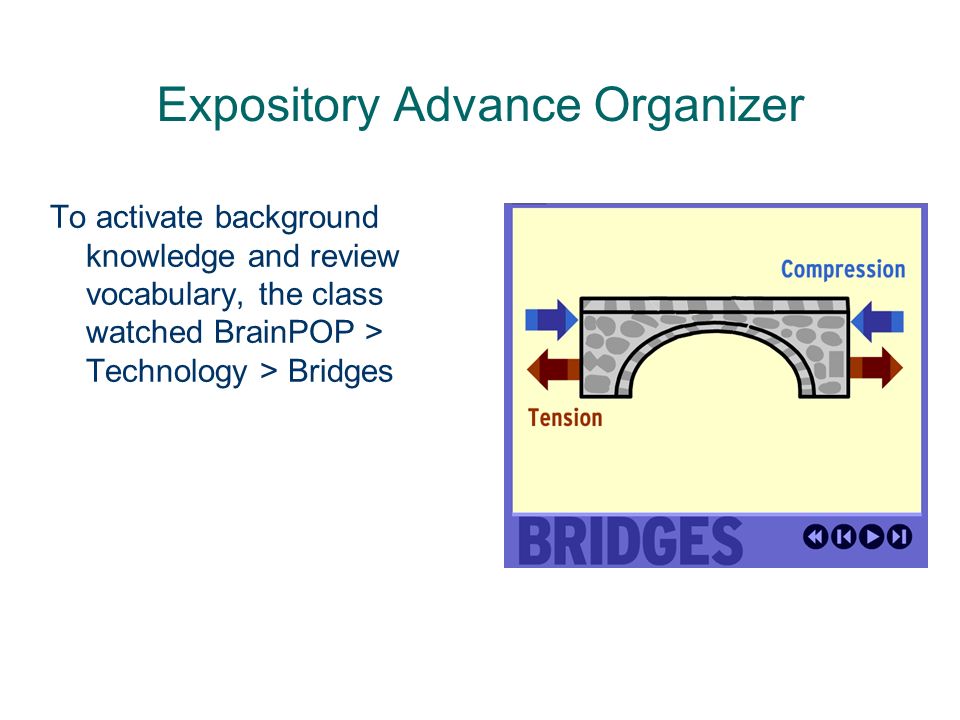 Expository Advance Organizer

To activate background knowledge and review vocabulary, the class watched BrainPOP > Technology > Bridges

Compression

Tension

BRIDGES